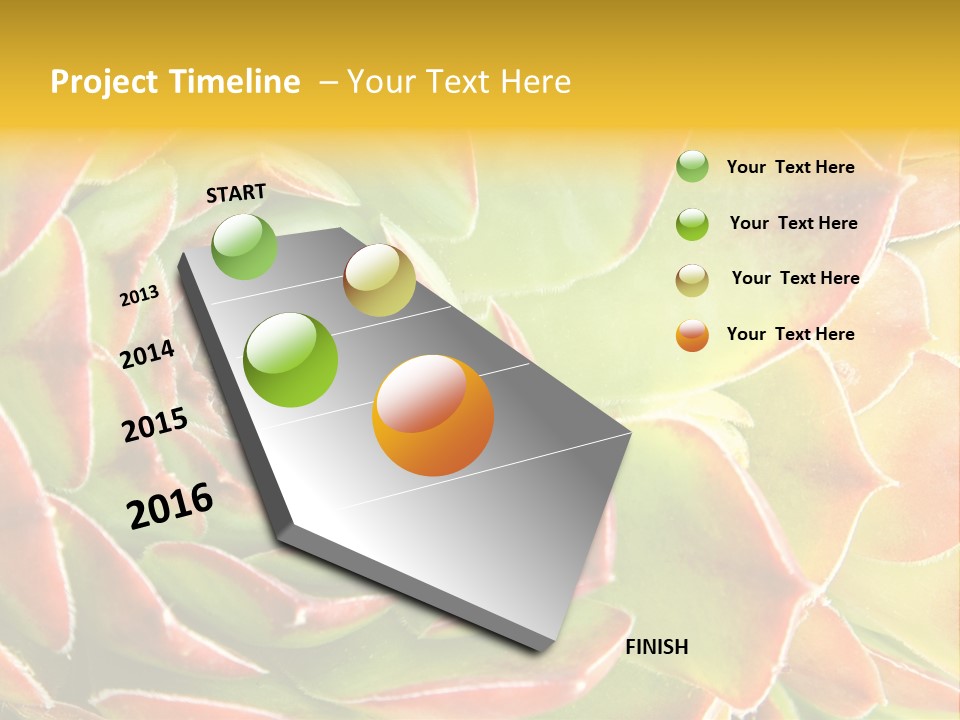 Project Timeline – Your Text Here

START

2013

2014

2015

2016

FINISH

Your Text Here

Your Text Here

Your Text Here

Your Text Here